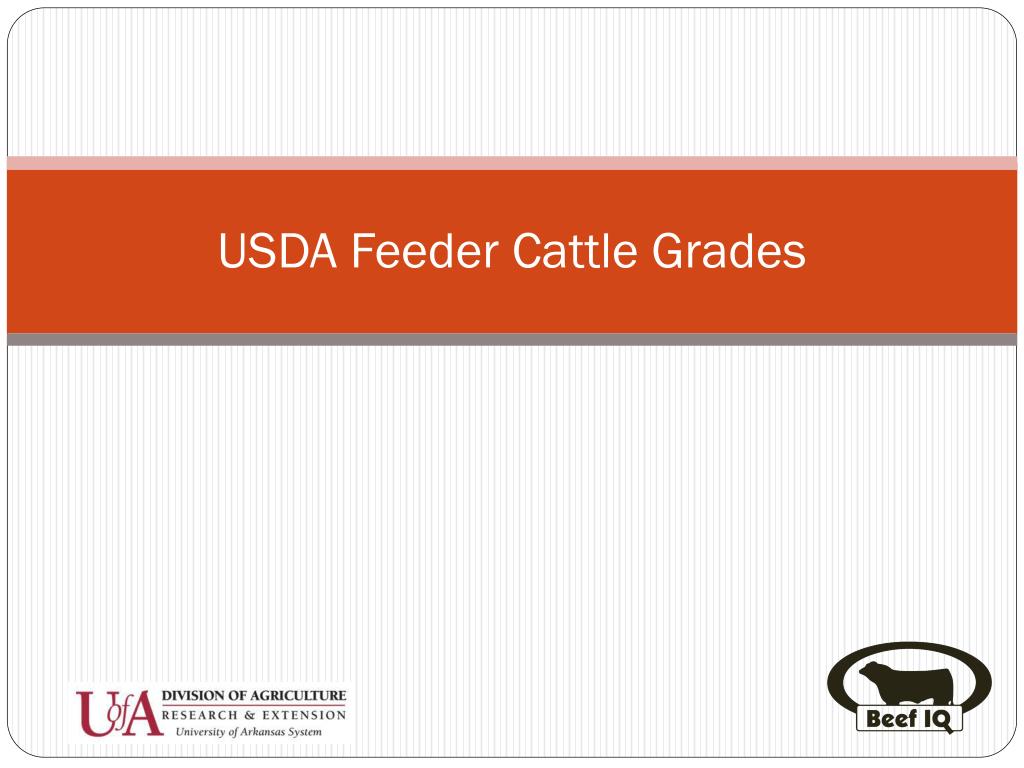 USDA Feeder Cattle Grades

UofA DIVISION OF AGRICULTURE
RESEARCH & EXTENSION
University of Arkansas System

Beef IQ